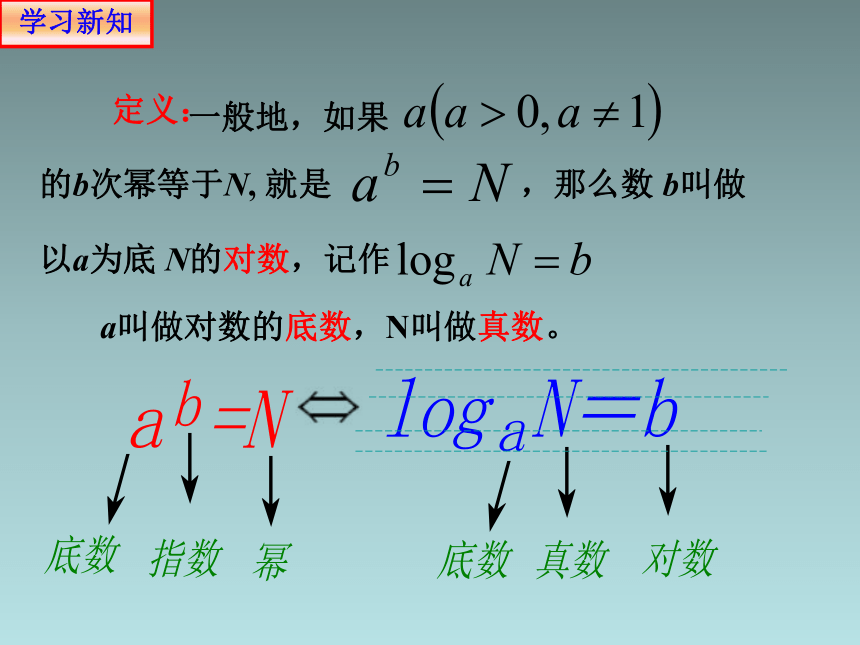 学习新知

定义：一般地，如果 $a(a>0,a\neq 1)$ 的$b$次幂等于$N$, 就是 $a^b=N$，那么数 $b$叫做以$a$为底 $N$的对数，记作 $\log_a N=b$

$a$叫做对数的底数，N叫做真数。

$a^b=N \Leftrightarrow \log_a N=b$

底数 指数 幂 底数 真数 对数